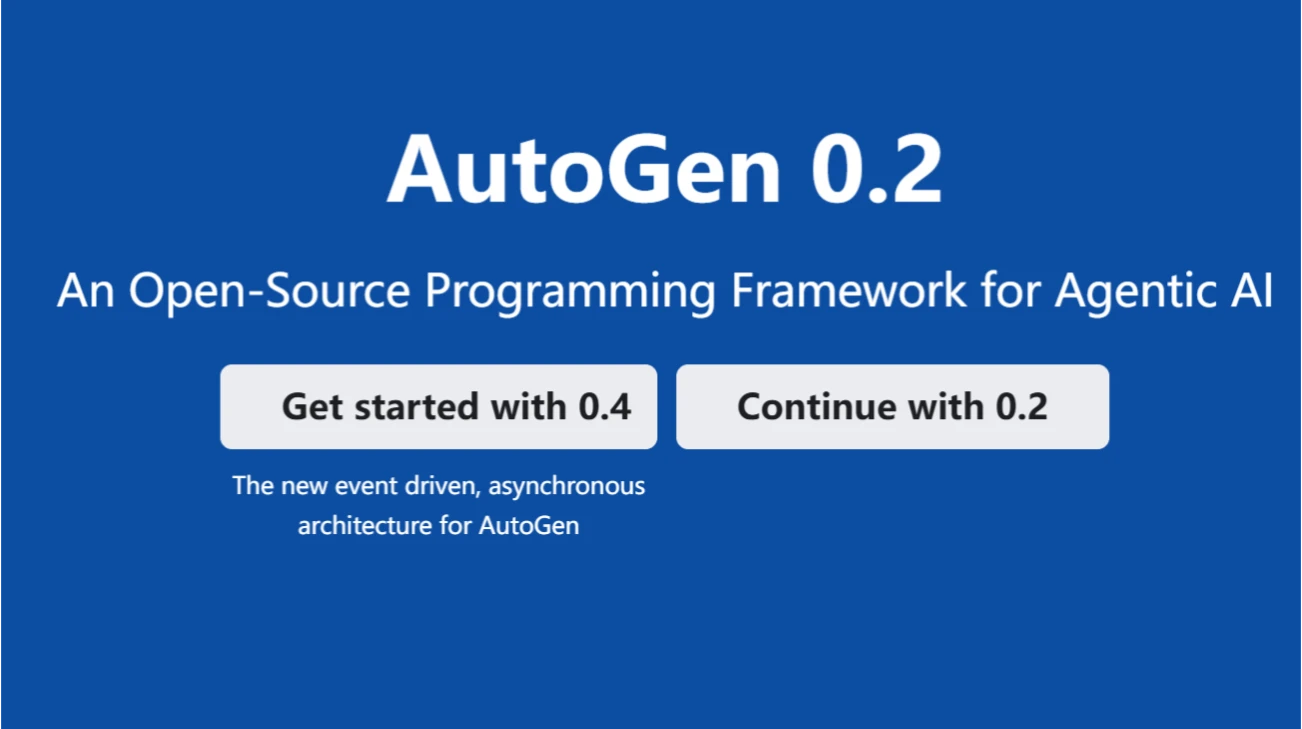 AutoGen 0.2

An Open-Source Programming Framework for Agentic AI

Get started with 0.4

Continue with 0.2

The new event driven, asynchronous architecture for AutoGen